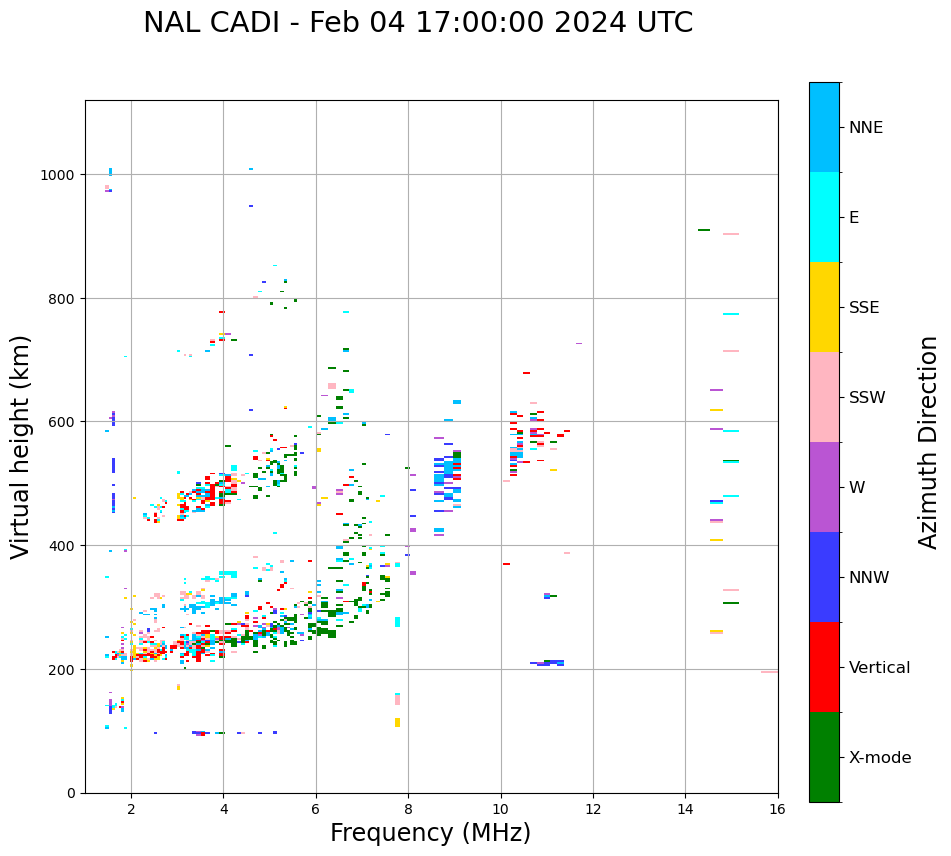 NAL CADI - Feb 04 17:00:00 2024 UTC

Virtual height (km)

1000
800
600
400
200
0

2
4
6
8
10
12
14
16

Frequency (MHz)

NNE
E
SSE
SSW
W
NNW
Vertical
X-mode

Azimuth Direction